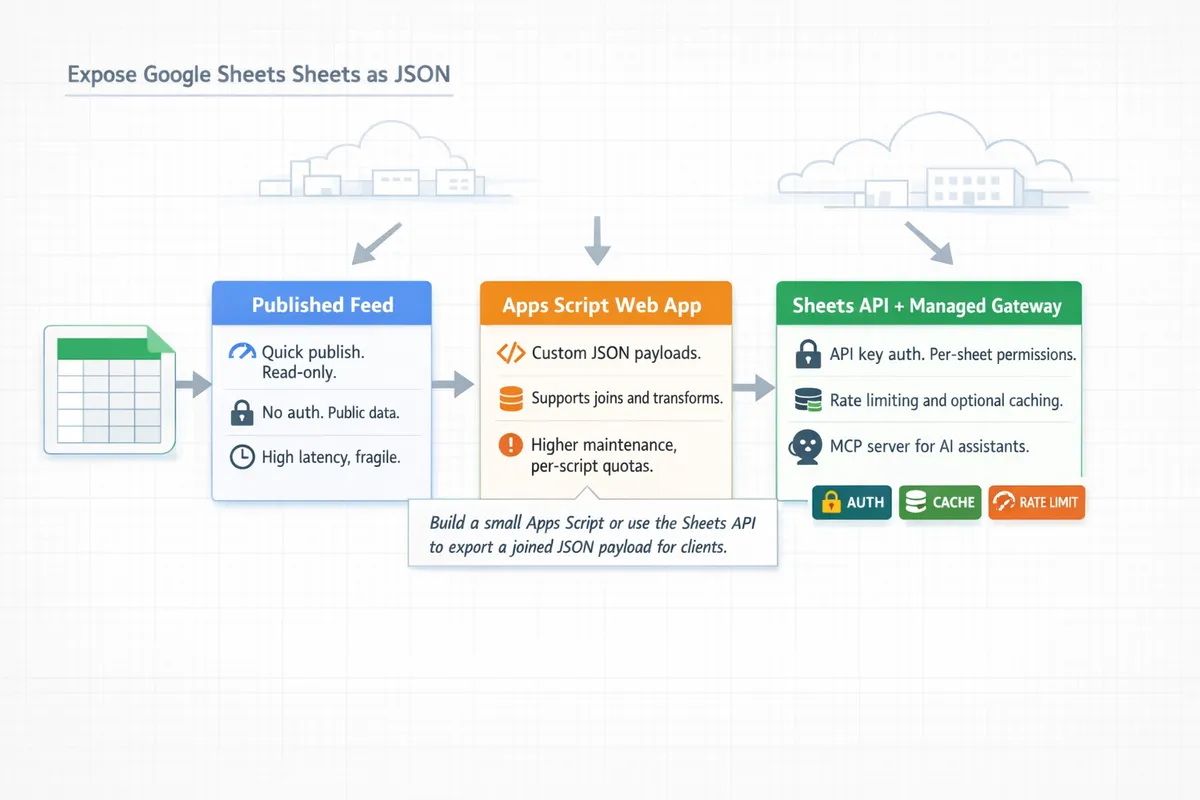 Expose Google Sheets Sheets as JSON

Published Feed

Quick publish. Read-only.

No auth. Public data.

High latency, fragile.

Apps Script Web App

Custom JSON payloads.

Supports joins and transforms.

Higher maintenance, per-script quotas.

Build a small Apps Script or use the Sheets API to export a joined JSON payload for clients.

Sheets API + Managed Gateway

API key auth. Per-sheet permissions.

Rate limiting and optional caching.

MCP server for AI assistants.

AUTH

CACHE

RATE LIMIT